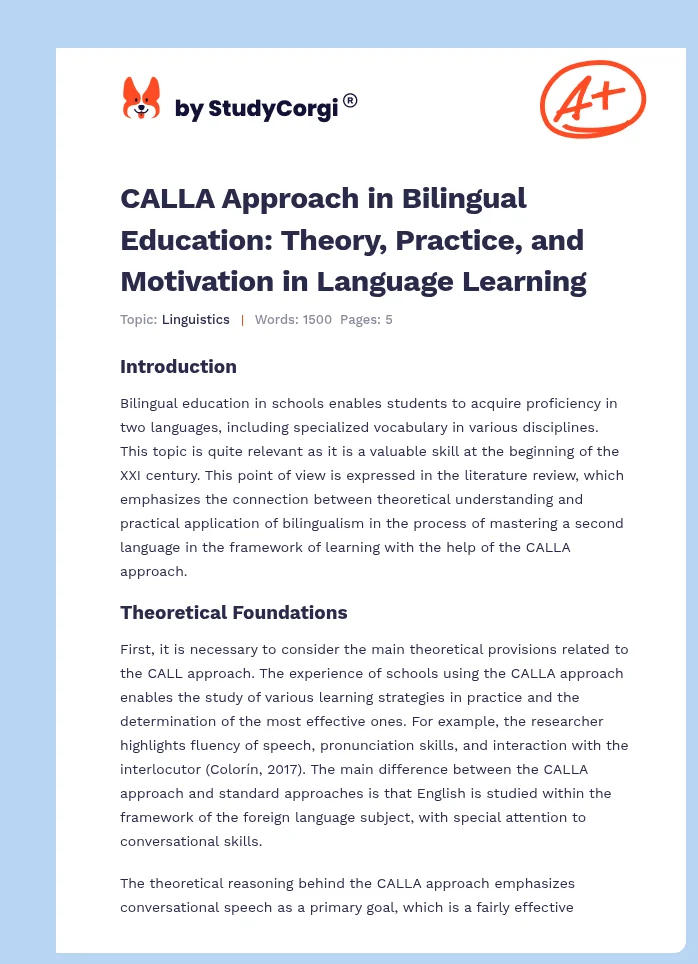 by StudyCorgi®

A+

CALLA Approach in Bilingual Education: Theory, Practice, and Motivation in Language Learning

Topic: Linguistics | Words: 1500 Pages: 5

Introduction

Bilingual education in schools enables students to acquire proficiency in two languages, including specialized vocabulary in various disciplines. This topic is quite relevant as it is a valuable skill at the beginning of the XXI century. This point of view is expressed in the literature review, which emphasizes the connection between theoretical understanding and practical application of bilingualism in the process of mastering a second language in the framework of learning with the help of the CALLA approach.

Theoretical Foundations

First, it is necessary to consider the main theoretical provisions related to the CALL approach. The experience of schools using the CALLA approach enables the study of various learning strategies in practice and the determination of the most effective ones. For example, the researcher highlights fluency of speech, pronunciation skills, and interaction with the interlocutor (Colorín, 2017). The main difference between the CALLA approach and standard approaches is that English is studied within the framework of the foreign language subject, with special attention to conversational skills.

The theoretical reasoning behind the CALLA approach emphasizes conversational speech as a primary goal, which is a fairly effective